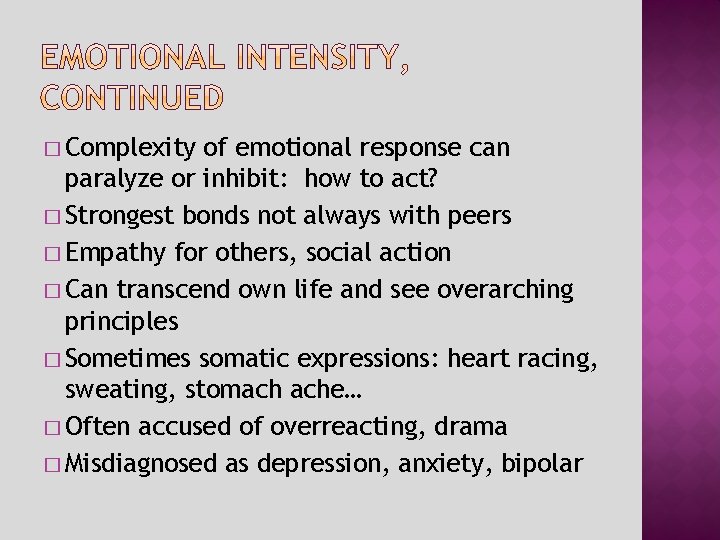 EMOTIONAL INTENSITY, CONTINUED

□ Complexity of emotional response can paralyze or inhibit: how to act?

□ Strongest bonds not always with peers

□ Empathy for others, social action

□ Can transcend own life and see overarching principles

□ Sometimes somatic expressions: heart racing, sweating, stomach ache…

□ Often accused of overreacting, drama

□ Misdiagnosed as depression, anxiety, bipolar